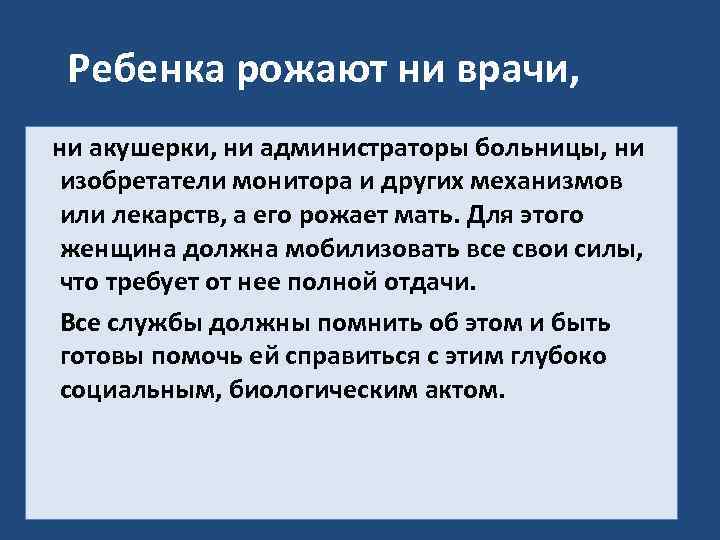 Ребенка рожают ни врачи,

ни акушерки, ни администраторы больницы, ни изобретатели монитора и других механизмов или лекарств, а его рожает мать. Для этого женщина должна мобилизовать все свои силы, что требует от нее полной отдачи.

Все службы должны помнить об этом и быть готовы помочь ей справиться с этим глубоко социальным, биологическим актом.